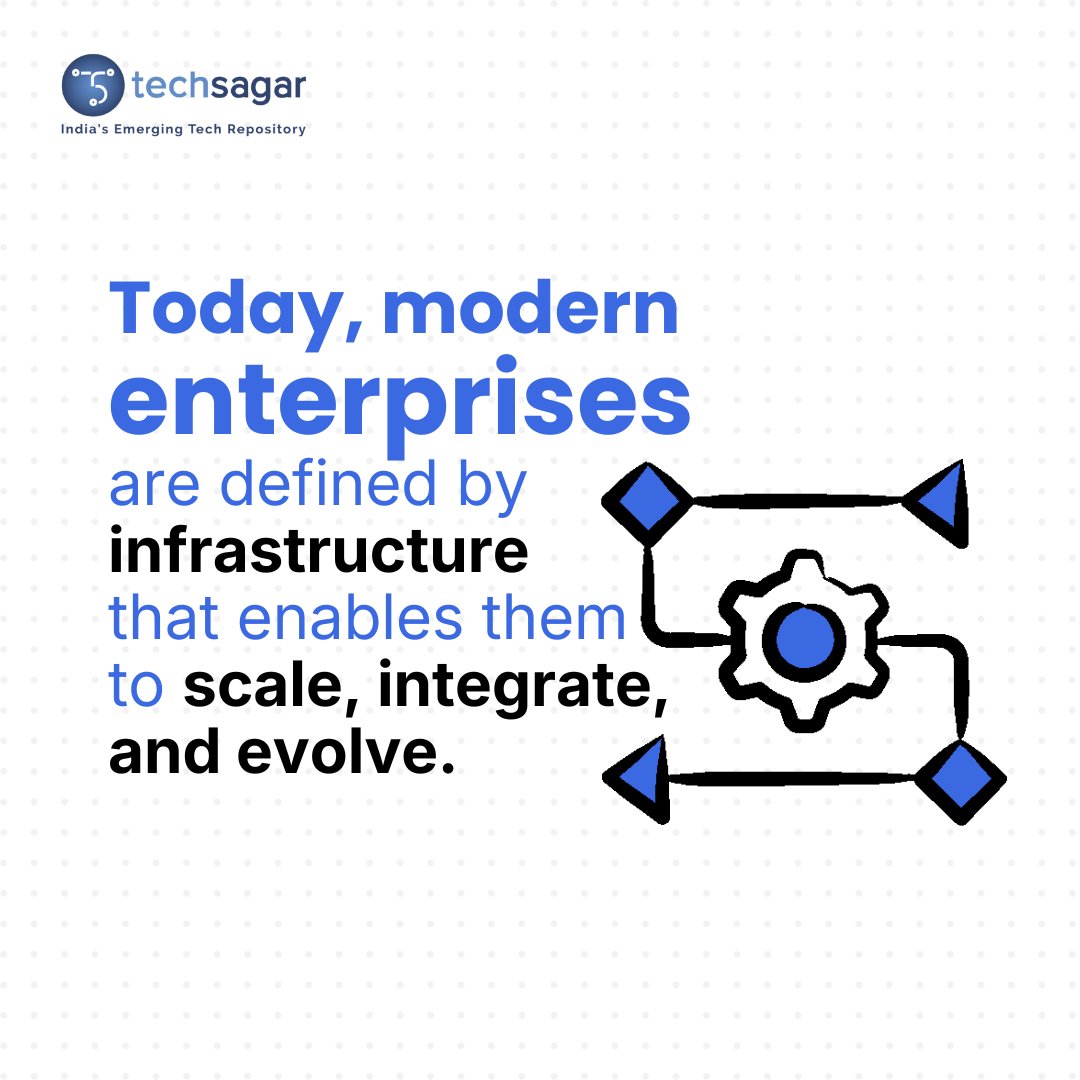 techsagar
India's Emerging Tech Repository

Today, modern enterprises are defined by infrastructure that enables them to scale, integrate, and evolve.